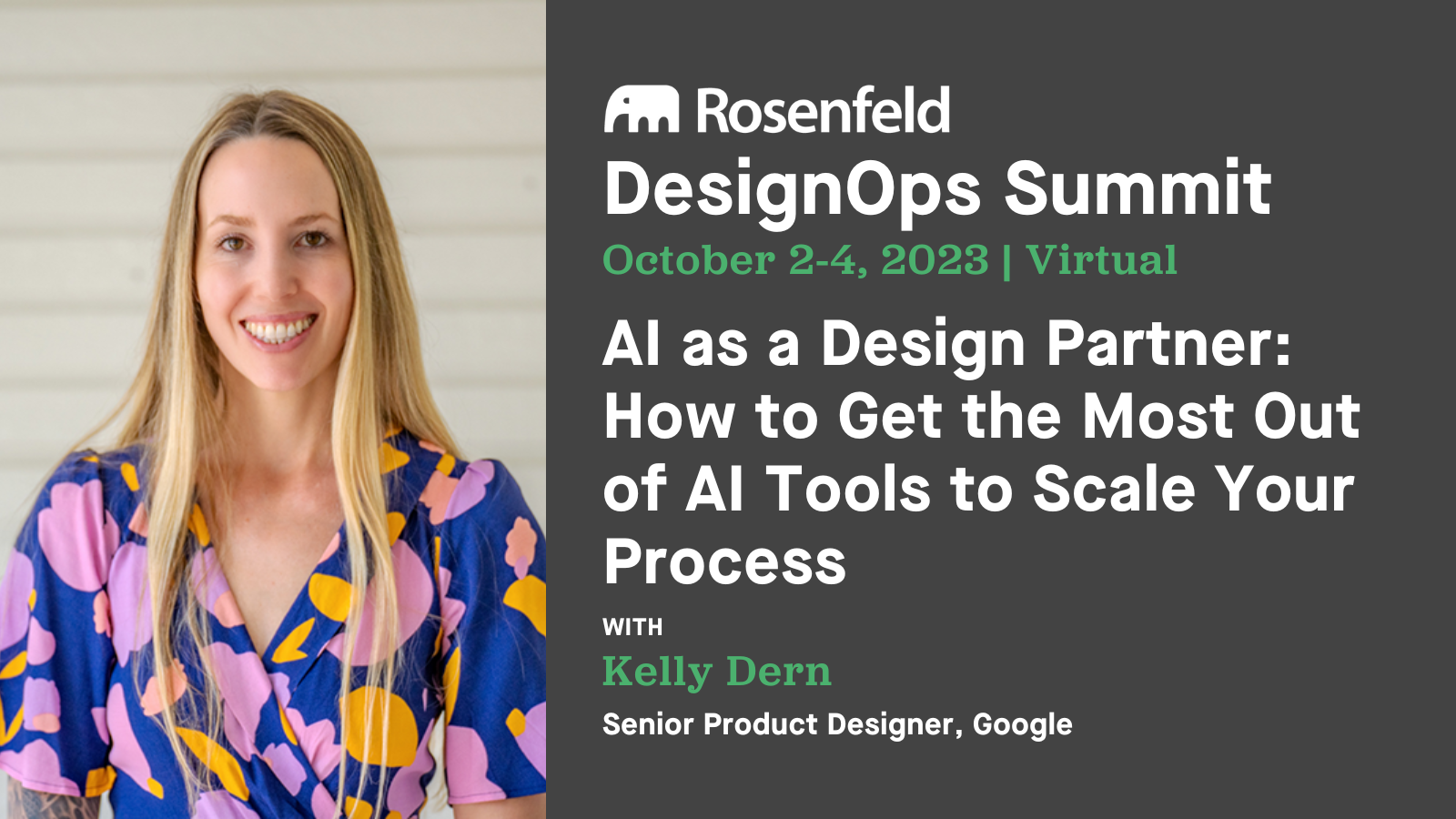 Rosenfeld
DesignOps Summit
October 2-4, 2023 | Virtual

AI as a Design Partner: How to Get the Most Out of AI Tools to Scale Your Process

WITH
Kelly Dern
Senior Product Designer, Google